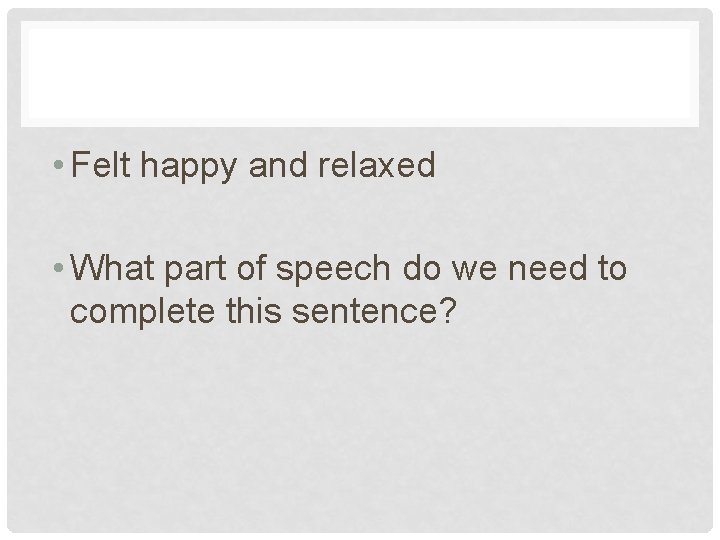 • Felt happy and relaxed

• What part of speech do we need to complete this sentence?